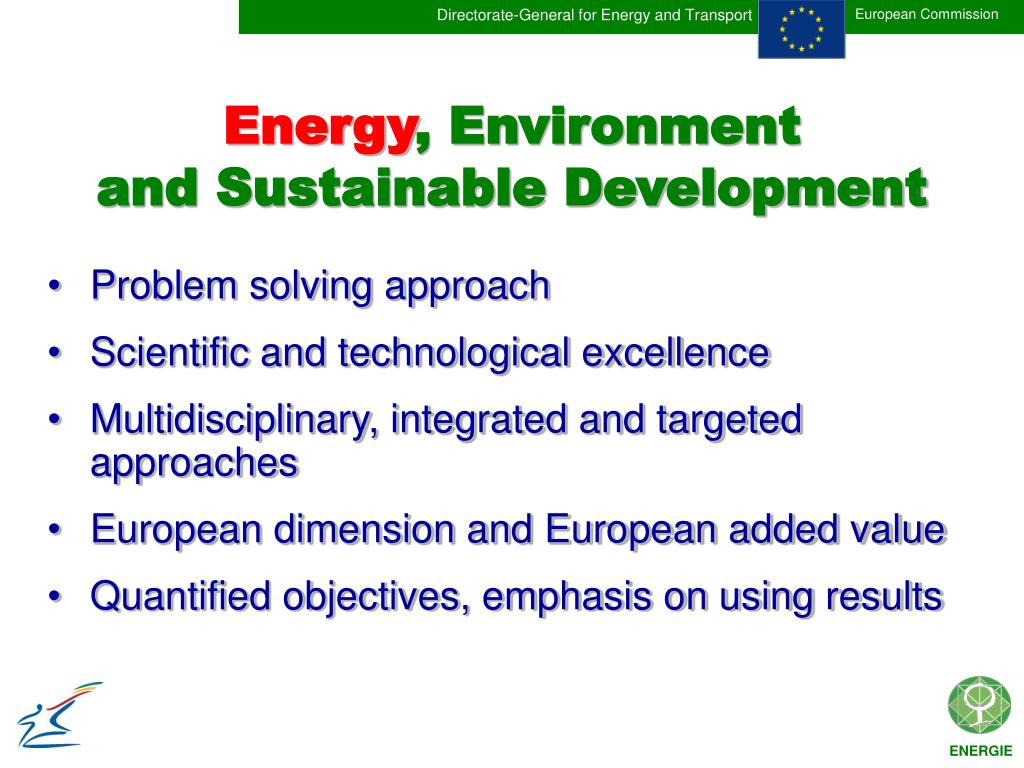 Directorate-General for Energy and Transport

European Commission

Energy, Environment and Sustainable Development

• Problem solving approach
• Scientific and technological excellence
• Multidisciplinary, integrated and targeted approaches
• European dimension and European added value
• Quantified objectives, emphasis on using results

ENERGIE